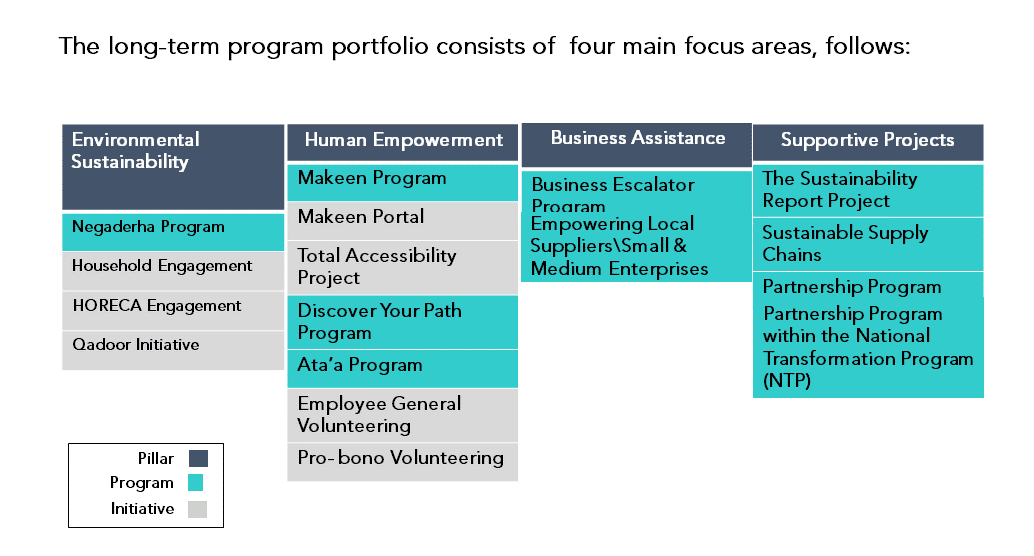 The long-term program portfolio consists of four main focus areas, follows:

Environmental Sustainability

Negaderha Program

Household Engagement

HORECA Engagement

Qadoor Initiative

Human Empowerment

Makeen Program

Makeen Portal

Total Accessibility Project

Discover Your Path Program

Ata'a Program

Employee General Volunteering

Pro- bono Volunteering

Business Assistance

Business Escalator Program

Empowering Local Suppliers\Small & Medium Enterprises

Supportive Projects

The Sustainability Report Project

Sustainable Supply Chains

Partnership Program

Partnership Program within the National Transformation Program (NTP)

Pillar
Program
Initiative